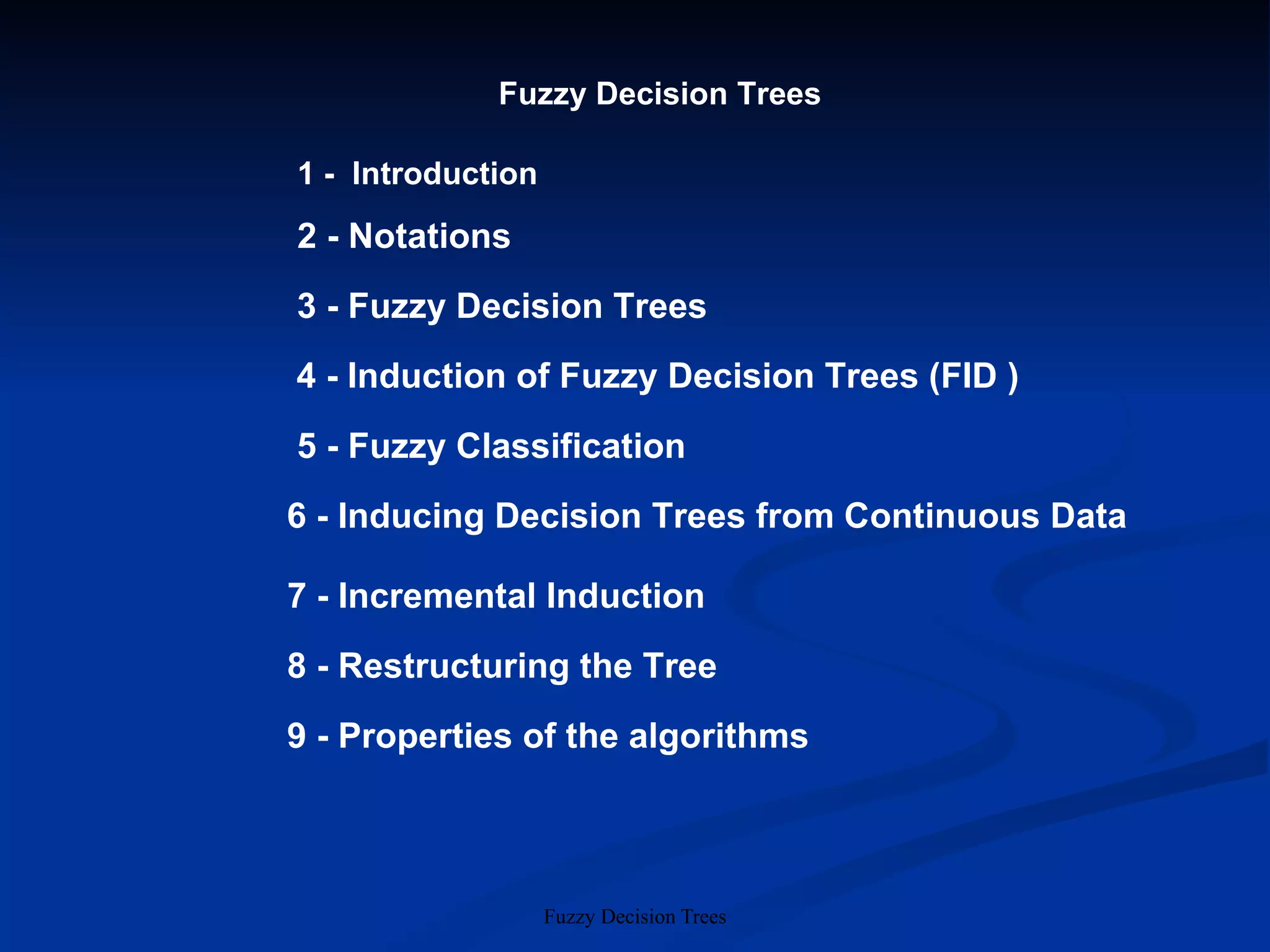 Fuzzy Decision Trees

1 - Introduction

2 - Notations

3 - Fuzzy Decision Trees

4 - Induction of Fuzzy Decision Trees (FID )

5 - Fuzzy Classification

6 - Inducing Decision Trees from Continuous Data

7 - Incremental Induction

8 - Restructuring the Tree

9 - Properties of the algorithms

Fuzzy Decision Trees